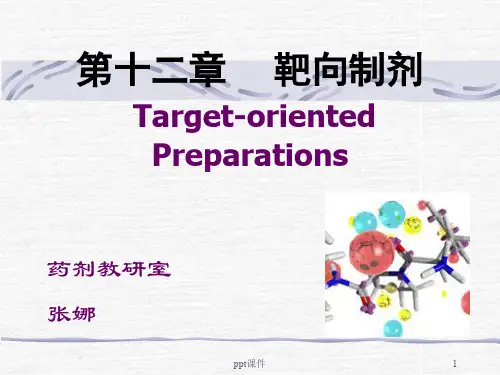 第十二章　靶向制剂

Target-oriented Preparations

药剂教研室

张娜

ppt课件

1